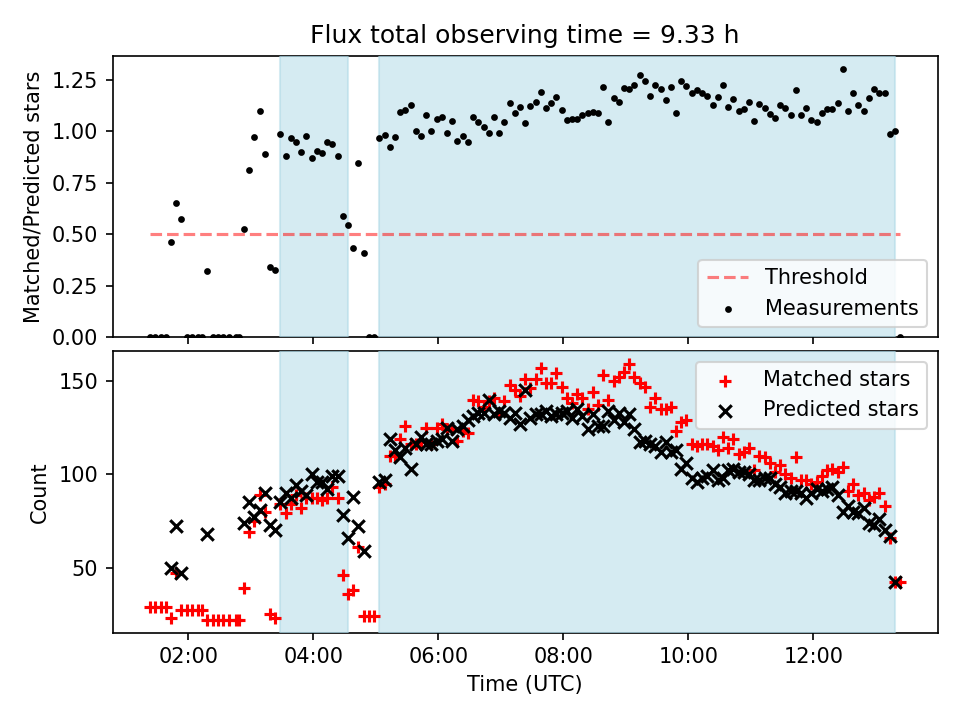 Flux total observing time = 9.33 h

Matched/Predicted stars

1.25
1.00
0.75
0.50
0.25
0.00

Threshold
Measurements

Count

150
100
50

Matched stars
Predicted stars

02:00
04:00
06:00
08:00
10:00
12:00

Time (UTC)